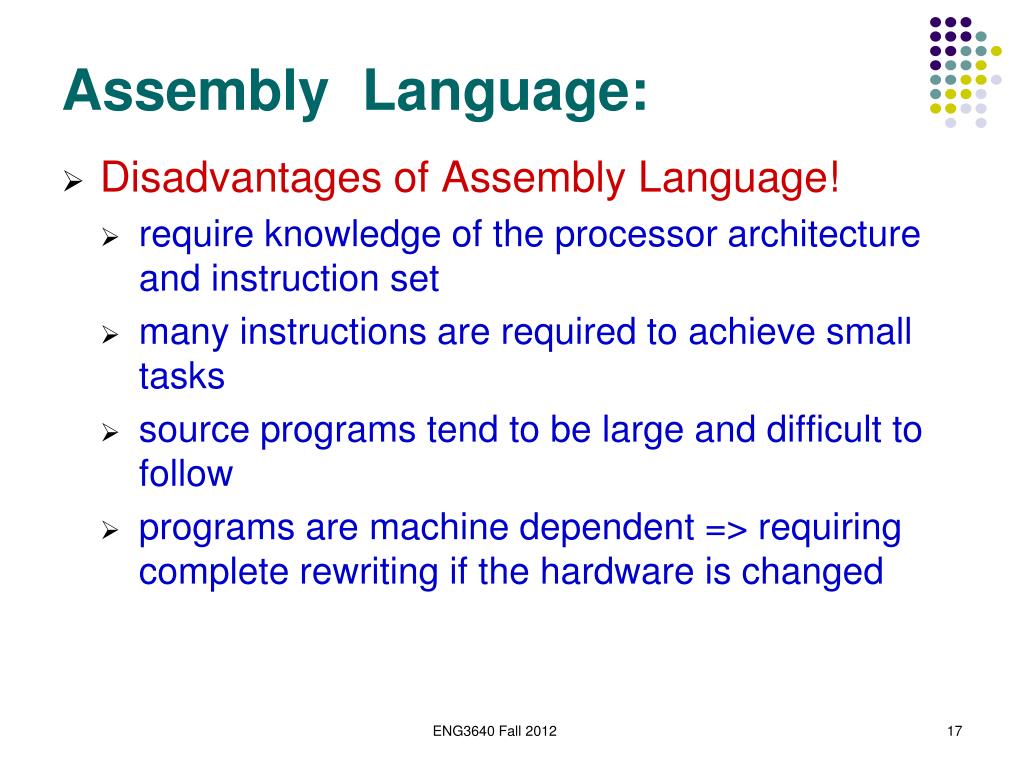 Assembly Language:

➢ Disadvantages of Assembly Language!

➢ require knowledge of the processor architecture and instruction set

➢ many instructions are required to achieve small tasks

➢ source programs tend to be large and difficult to follow

➢ programs are machine dependent => requiring complete rewriting if the hardware is changed

ENG3640 Fall 2012

17